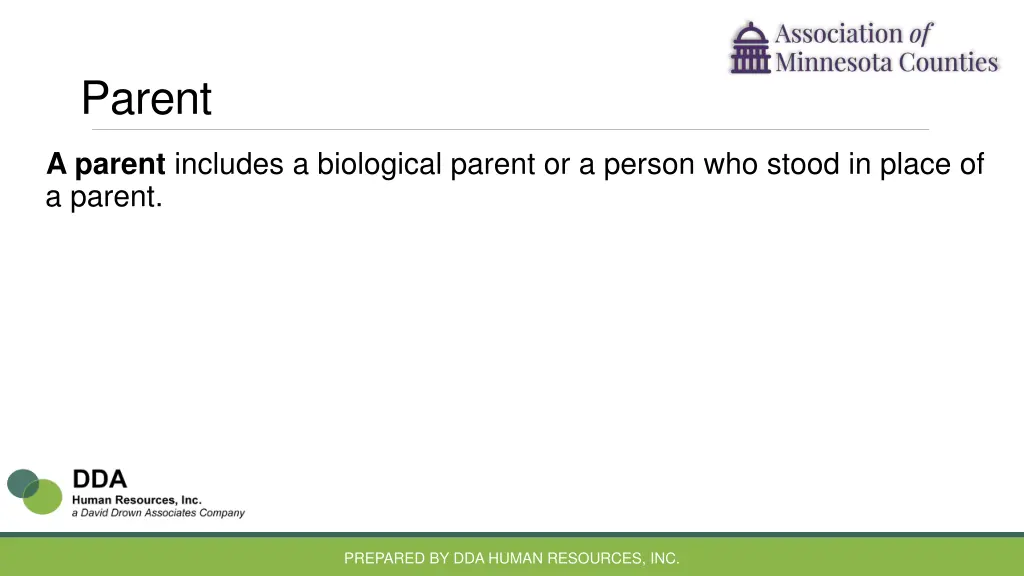 Association of Minnesota Counties

Parent

A parent includes a biological parent or a person who stood in place of a parent.

DDA
Human Resources, Inc.
a David Drown Associates Company

PREPARED BY DDA HUMAN RESOURCES, INC.